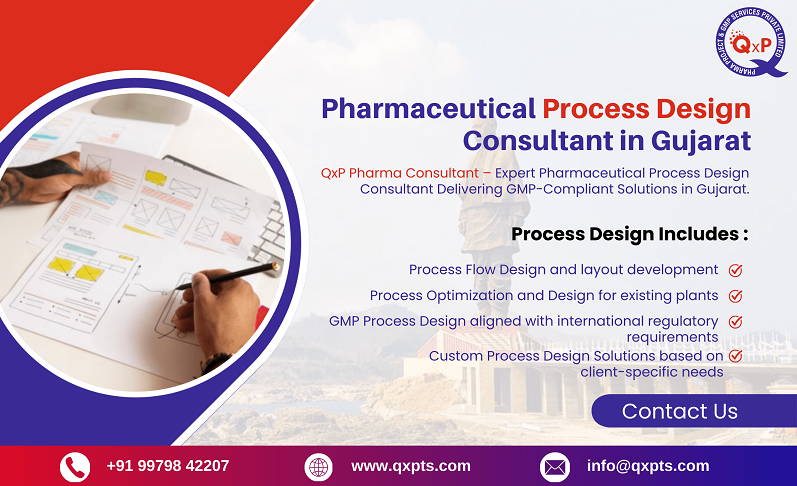 QxP
PHARMA PROJECT & GMP SERVICES PRIVATE LIMITED

Pharmaceutical Process Design Consultant in Gujarat

QxP Pharma Consultant – Expert Pharmaceutical Process Design Consultant Delivering GMP-Compliant Solutions in Gujarat.

Process Design Includes :

Process Flow Design and layout development

Process Optimization and Design for existing plants

GMP Process Design aligned with international regulatory requirements

Custom Process Design Solutions based on client-specific needs

Contact Us

+91 99798 42207

www.qxpts.com

info@qxpts.com